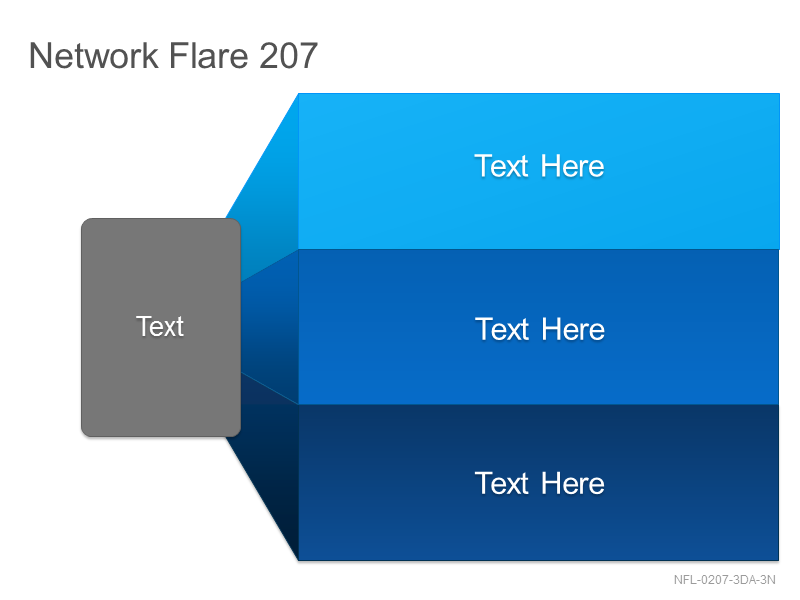 Network Flare 207

Text

Text Here

Text Here

Text Here

NFL-0207-3DA-3N